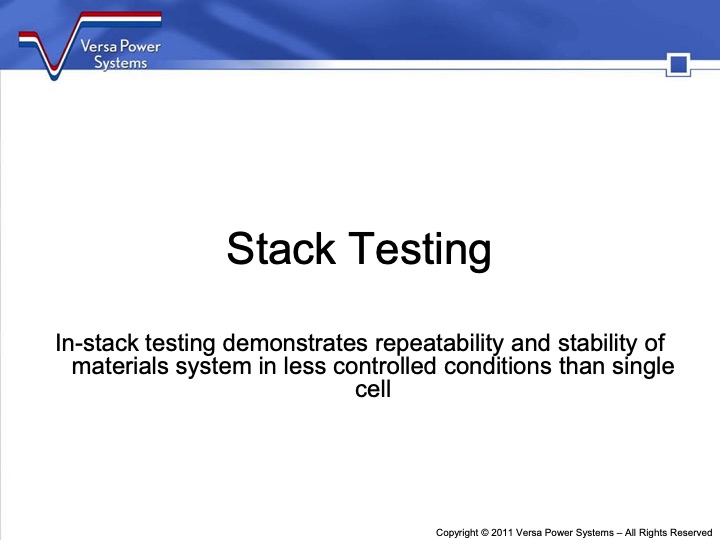 Versa Power Systems

Stack Testing

In-stack testing demonstrates repeatability and stability of materials system in less controlled conditions than single cell

Copyright © 2011 Versa Power Systems – All Rights Reserved